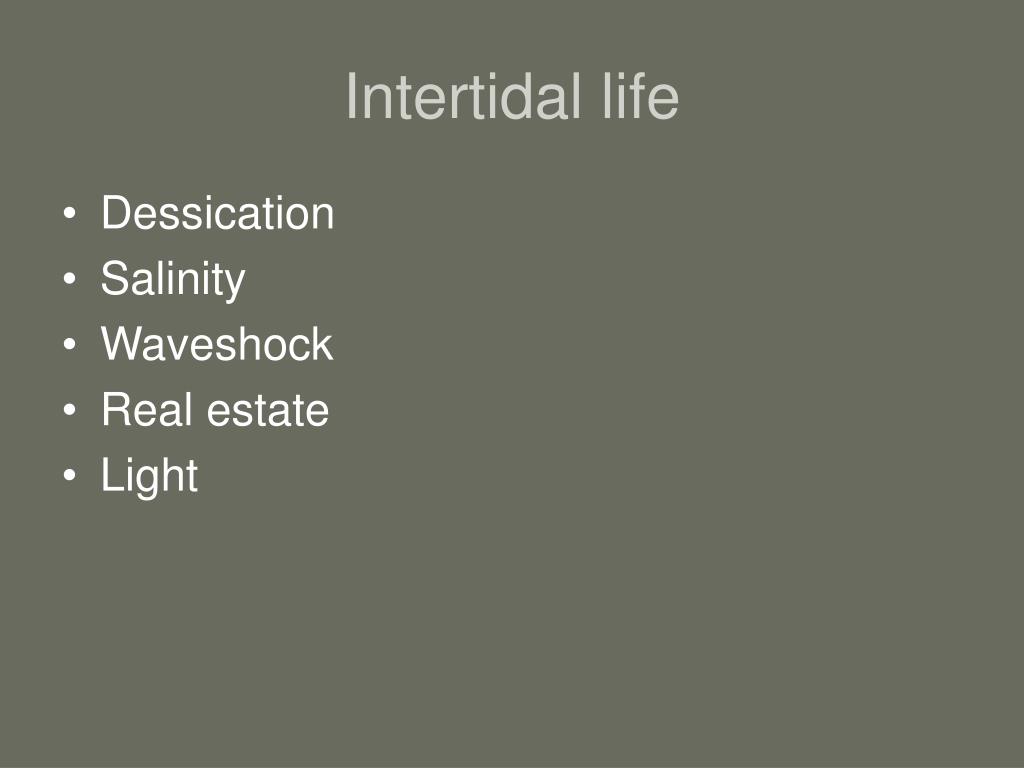 Intertidal life

• Dessication
• Salinity
• Waveshock
• Real estate
• Light